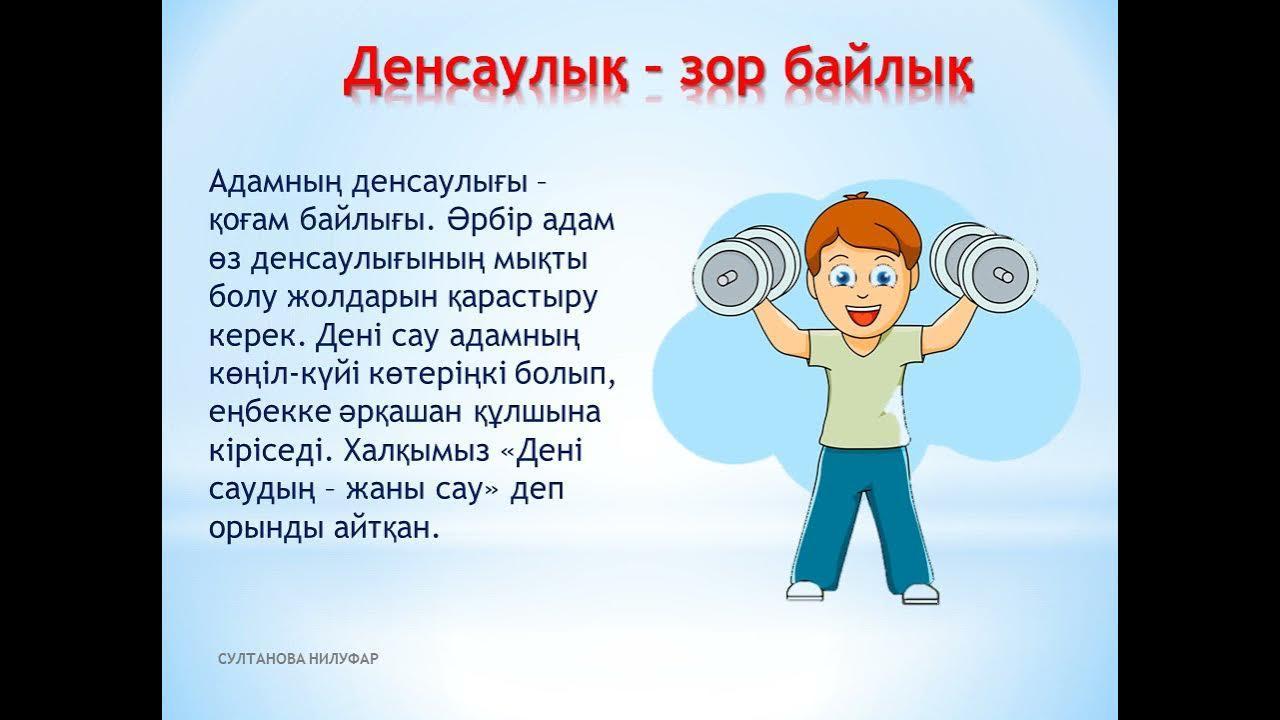 Денсаулық – зор байлық

Адамның денсаулығы – қоғам байлығы. Әрбір адам өз денсаулығының мықты болу жолдарын қарастыру керек. Дені сау адамның көңіл-күйі көтеріңкі болып, еңбекке әрқашан құлшына кіріседі. Халқымыз «Дені саудың – жаны сау» деп орынды айтқан.

СУЛТАНОВА НИЛУФАР